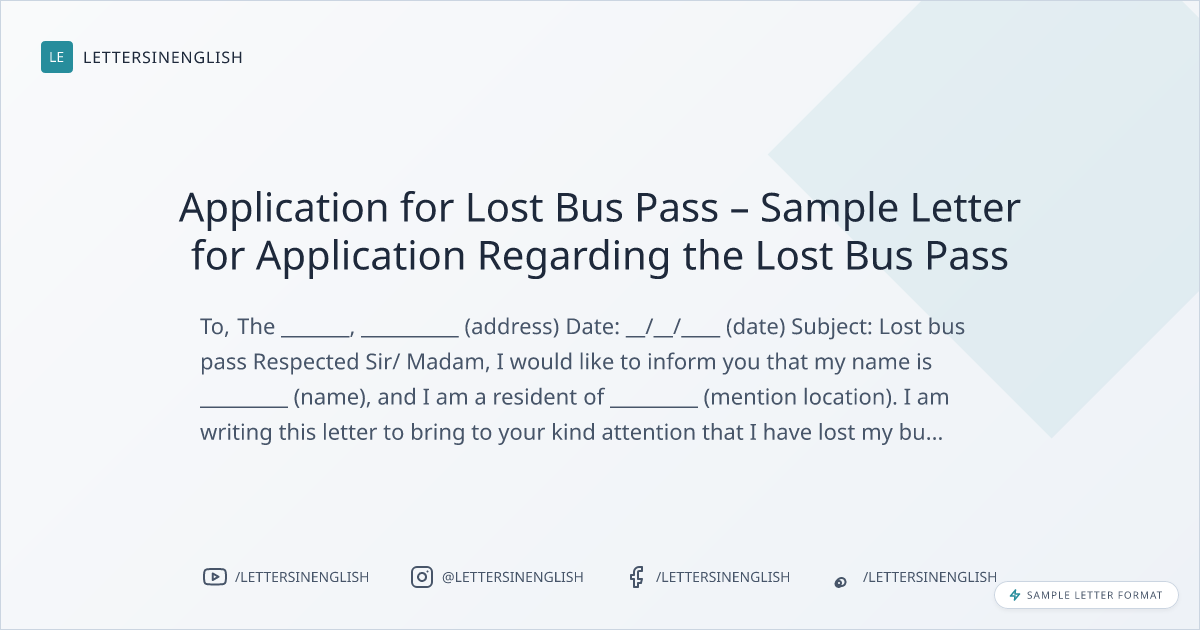 LE LETTERSINENGLISH

Application for Lost Bus Pass – Sample Letter for Application Regarding the Lost Bus Pass

To, The _______, __________ (address) Date: __/__/____ (date) Subject: Lost bus pass Respected Sir/ Madam, I would like to inform you that my name is _________ (name), and I am a resident of _________ (mention location). I am writing this letter to bring to your kind attention that I have lost my bu...

/LETTERSINENGLISH @LETTERSINENGLISH /LETTERSINENGLISH /LETTERSINENGLISH

SAMPLE LETTER FORMAT